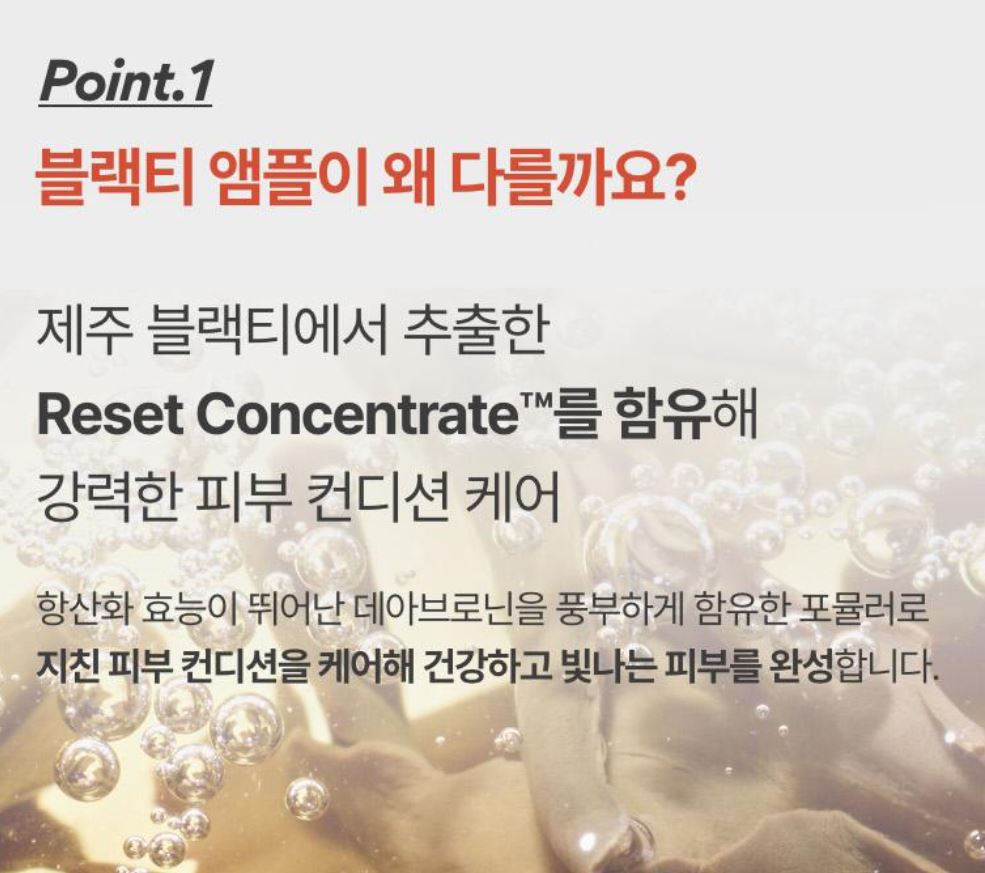 Point.1

블랙티 앰플이 왜 다를까요?

제주 블랙티에서 추출한
Reset Concentrate™를 함유해
강력한 피부 컨디션 케어

항산화 효능이 뛰어난 데아브로닌을 풍부하게 함유한 포뮬러로
지친 피부 컨디션을 케어해 건강하고 빛나는 피부를 완성합니다.